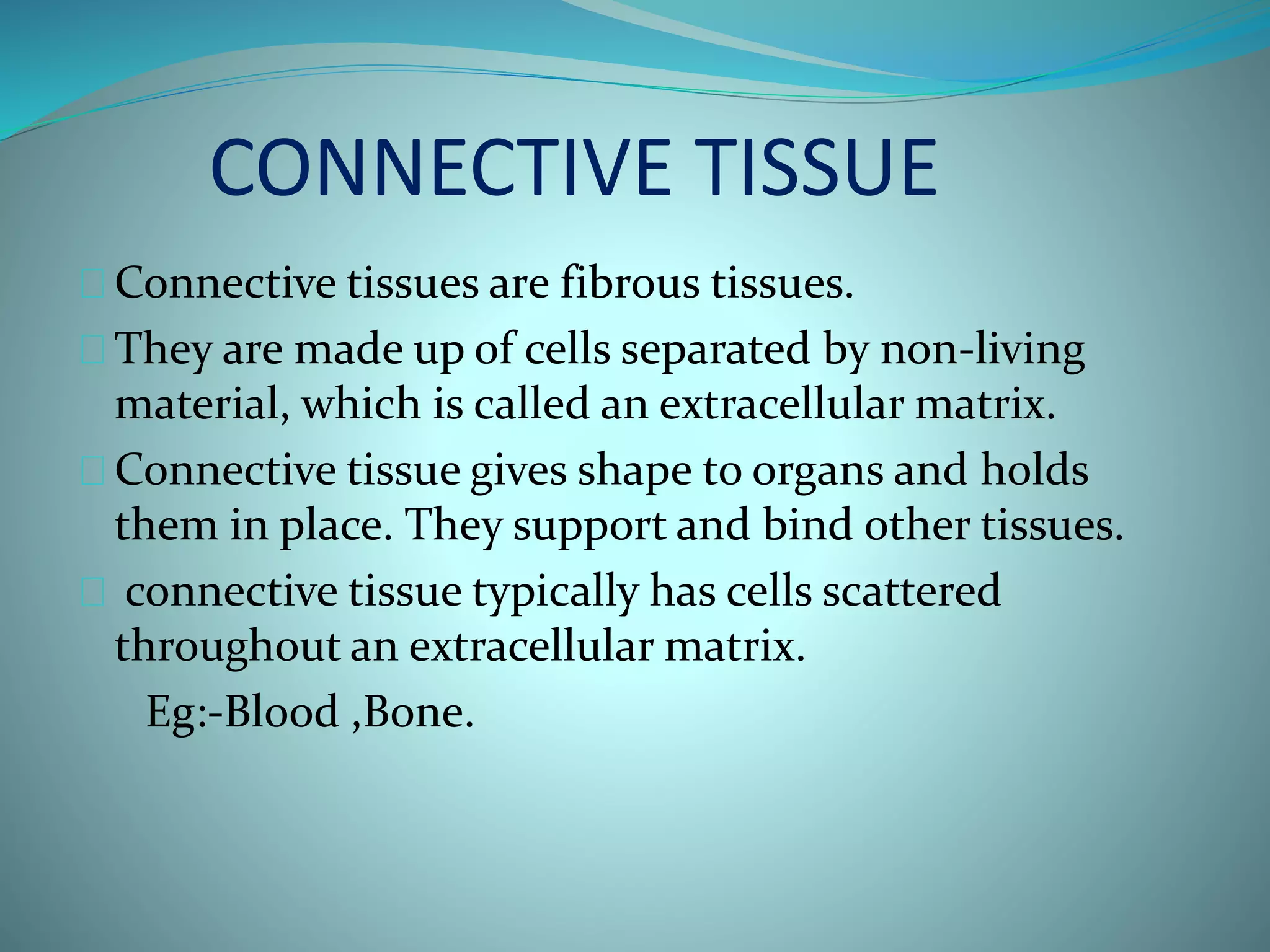 CONNECTIVE TISSUE

Connective tissues are fibrous tissues.

They are made up of cells separated by non-living material, which is called an extracellular matrix.

Connective tissue gives shape to organs and holds them in place. They support and bind other tissues.

connective tissue typically has cells scattered throughout an extracellular matrix.

Eg:-Blood ,Bone.